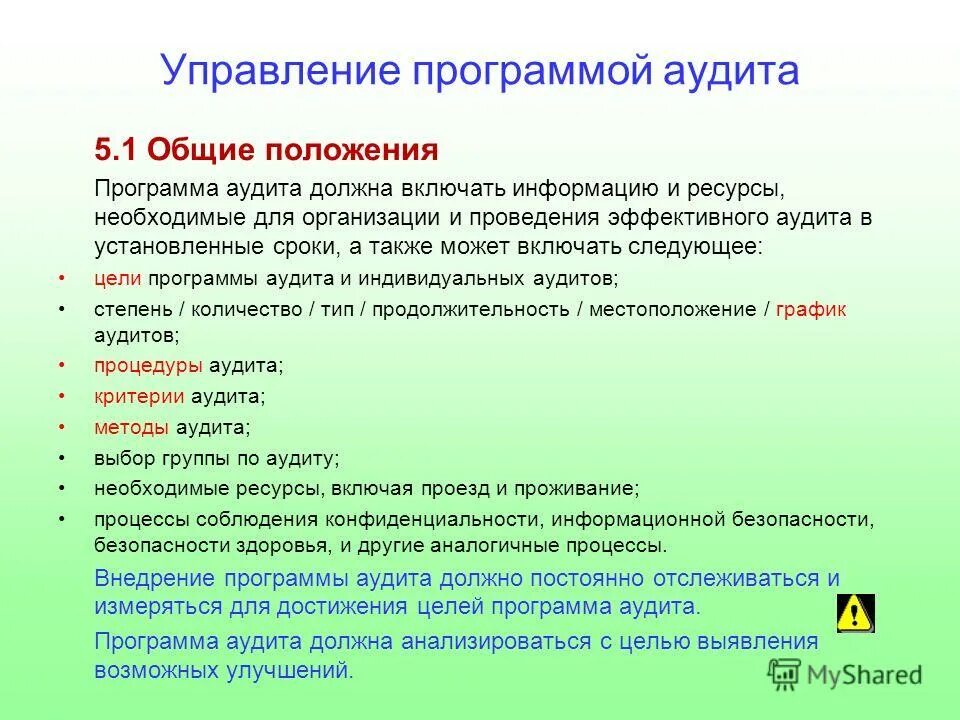 Управление программой аудита

5.1 Общие положения

Программа аудита должна включать информацию и ресурсы, необходимые для организации и проведения эффективного аудита в установленные сроки, а также может включать следующее:

• цели программы аудита и индивидуальных аудитов;
• степень / количество / тип / продолжительность / местоположение / график аудитов;
• процедуры аудита;
• критерии аудита;
• методы аудита;
• выбор группы по аудиту;
• необходимые ресурсы, включая проезд и проживание;
• процессы соблюдения конфиденциальности, информационной безопасности, безопасности здоровья, и другие аналогичные процессы.

Внедрение программы аудита должно постоянно отслеживаться и измеряться для достижения целей программа аудита.

Программа аудита должна анализироваться с целью выявления возможных улучшений.

MyShared